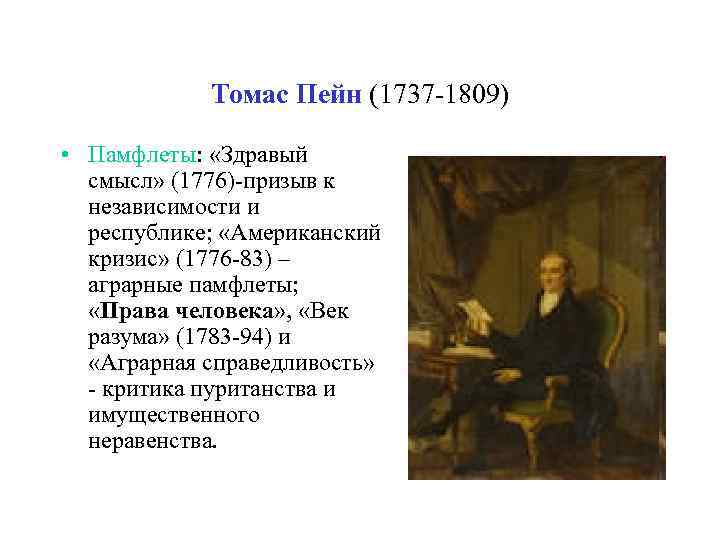 Томас Пейн (1737-1809)

• Памфлеты: «Здравый смысл» (1776)-призыв к независимости и республике; «Американский кризис» (1776-83) – аграрные памфлеты; «Права человека», «Век разума» (1783-94) и «Аграрная справедливость» - критика пуританства и имущественного неравенства.